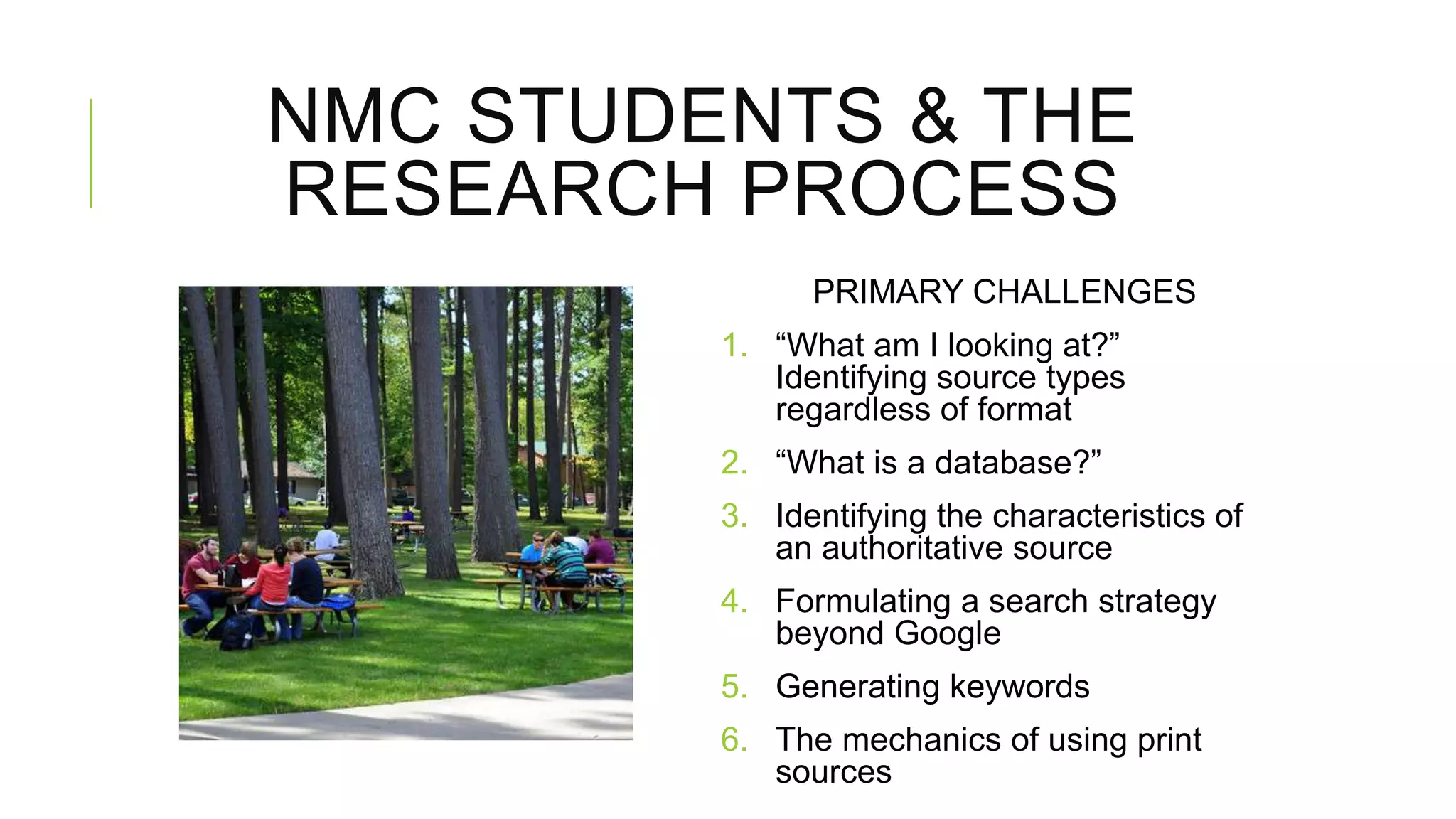 NMC STUDENTS & THE RESEARCH PROCESS

PRIMARY CHALLENGES

1. “What am I looking at?” Identifying source types regardless of format
2. “What is a database?”
3. Identifying the characteristics of an authoritative source
4. Formulating a search strategy beyond Google
5. Generating keywords
6. The mechanics of using print sources